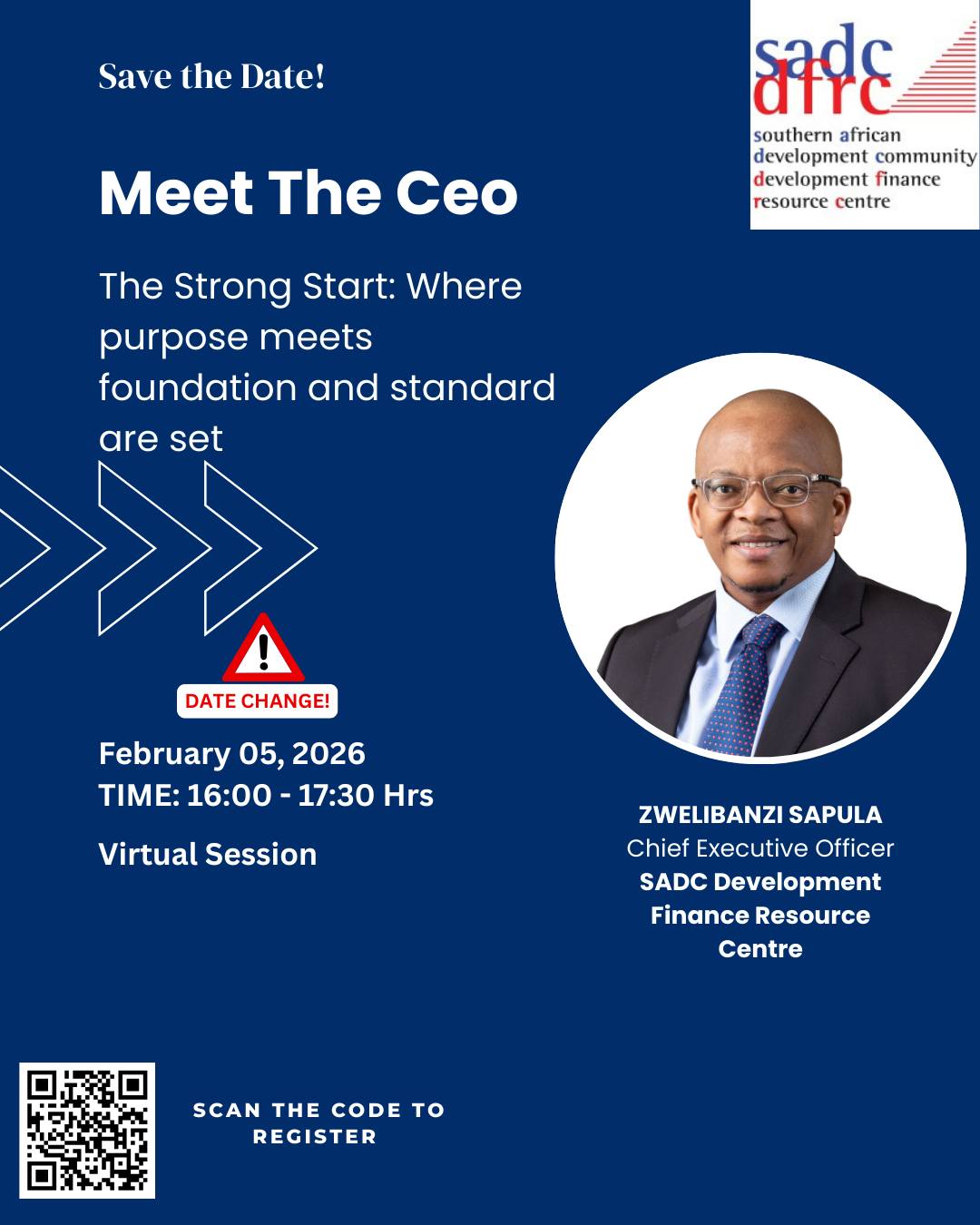 Save the Date!

sadc
dfrc
southern african development community development finance resource centre

Meet The Ceo

The Strong Start: Where purpose meets foundation and standard are set

DATE CHANGE!

February 05, 2026
TIME: 16:00 - 17:30 Hrs

Virtual Session

ZWELIBANZI SAPULA
Chief Executive Officer
SADC Development Finance Resource Centre

SCAN THE CODE TO REGISTER